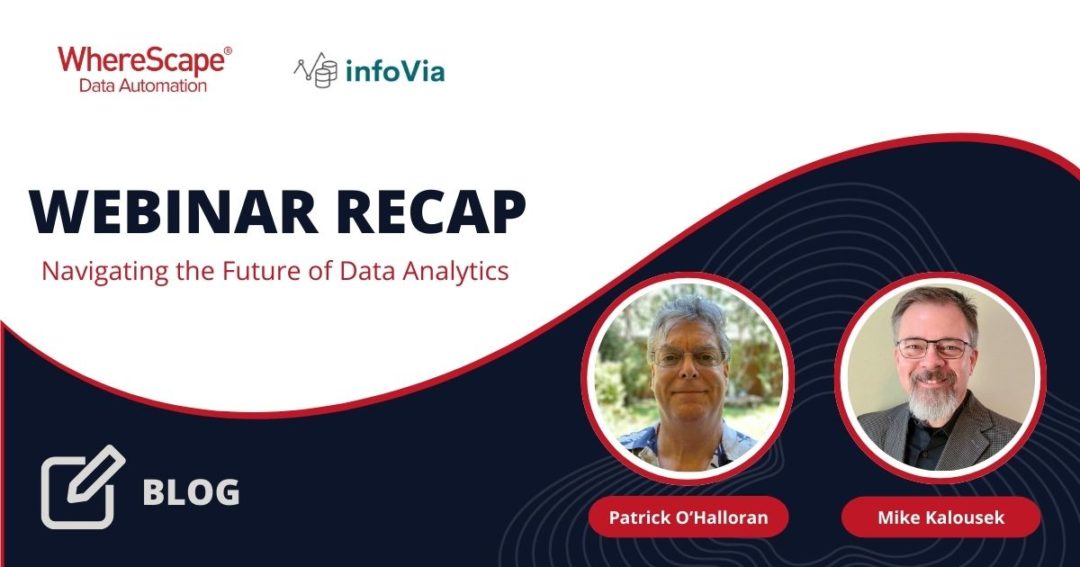 WhereScape®
Data Automation

infoVia

WEBINAR RECAP

Navigating the Future of Data Analytics

BLOG

Patrick O'Halloran

Mike Kalousek